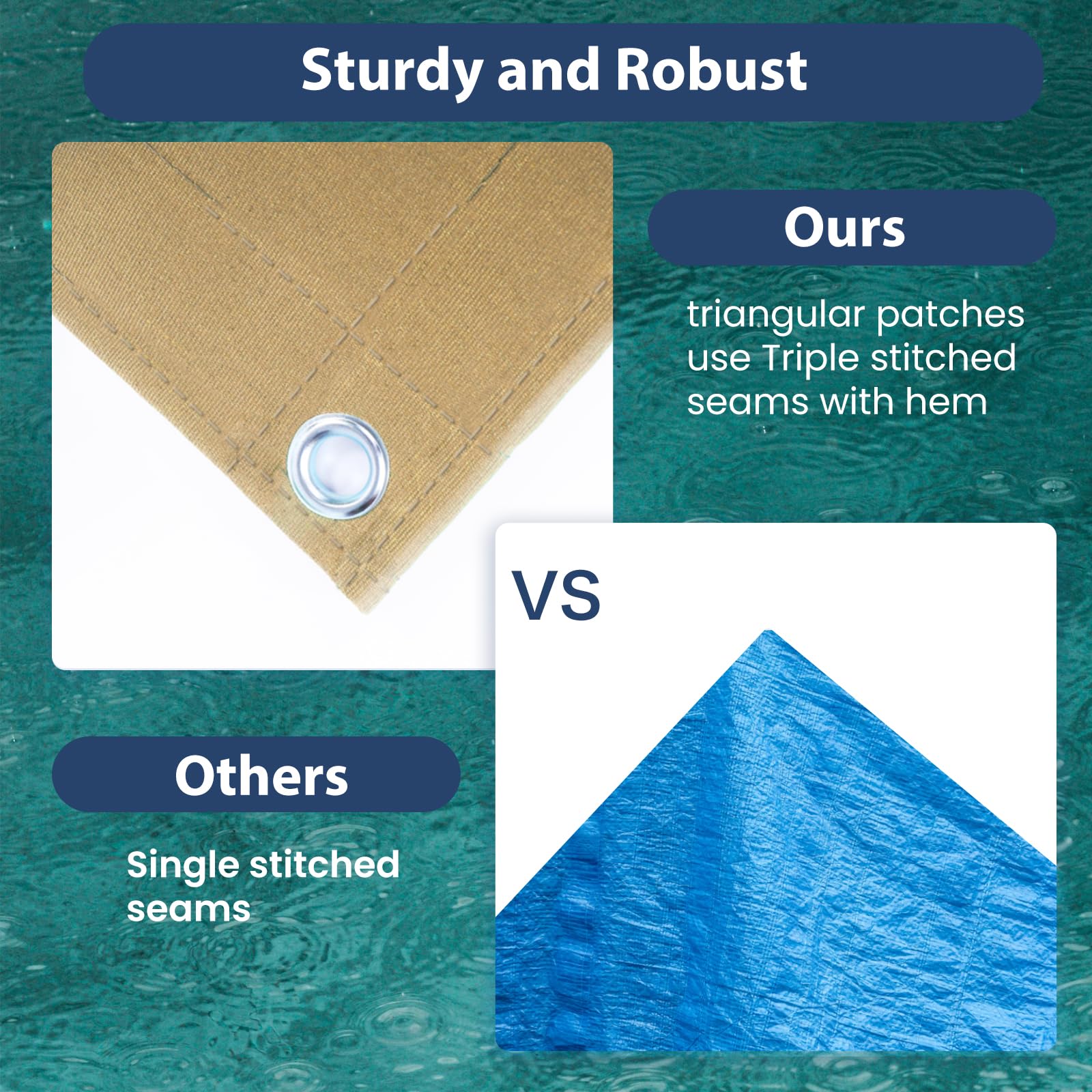 Sturdy and Robust

Ours

triangular patches use Triple stitched seams with hem

VS

Others

Single stitched seams